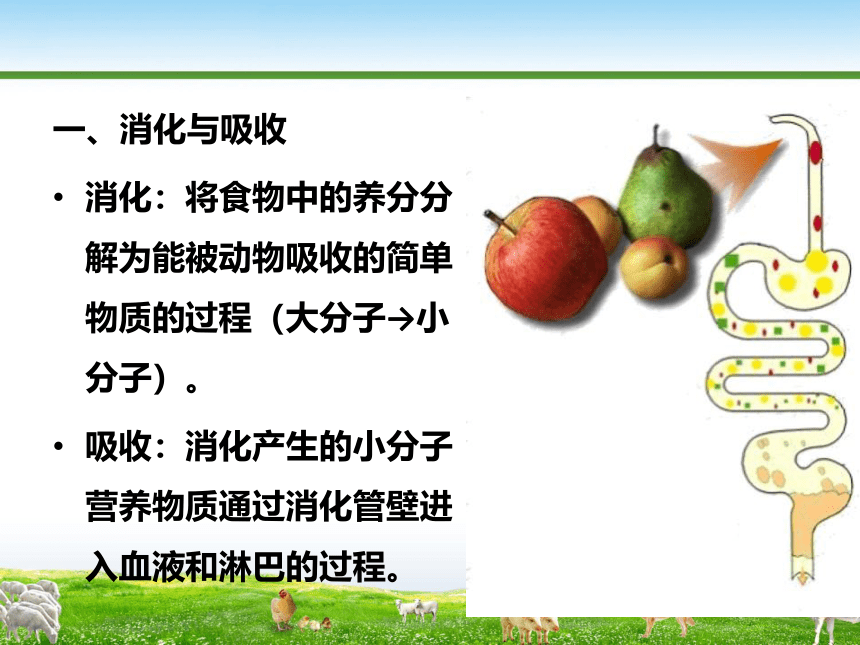 一、消化与吸收

• 消化：将食物中的养分分解为能被动物吸收的简单物质的过程（大分子→小分子）。

• 吸收：消化产生的小分子营养物质通过消化管壁进入血液和淋巴的过程。